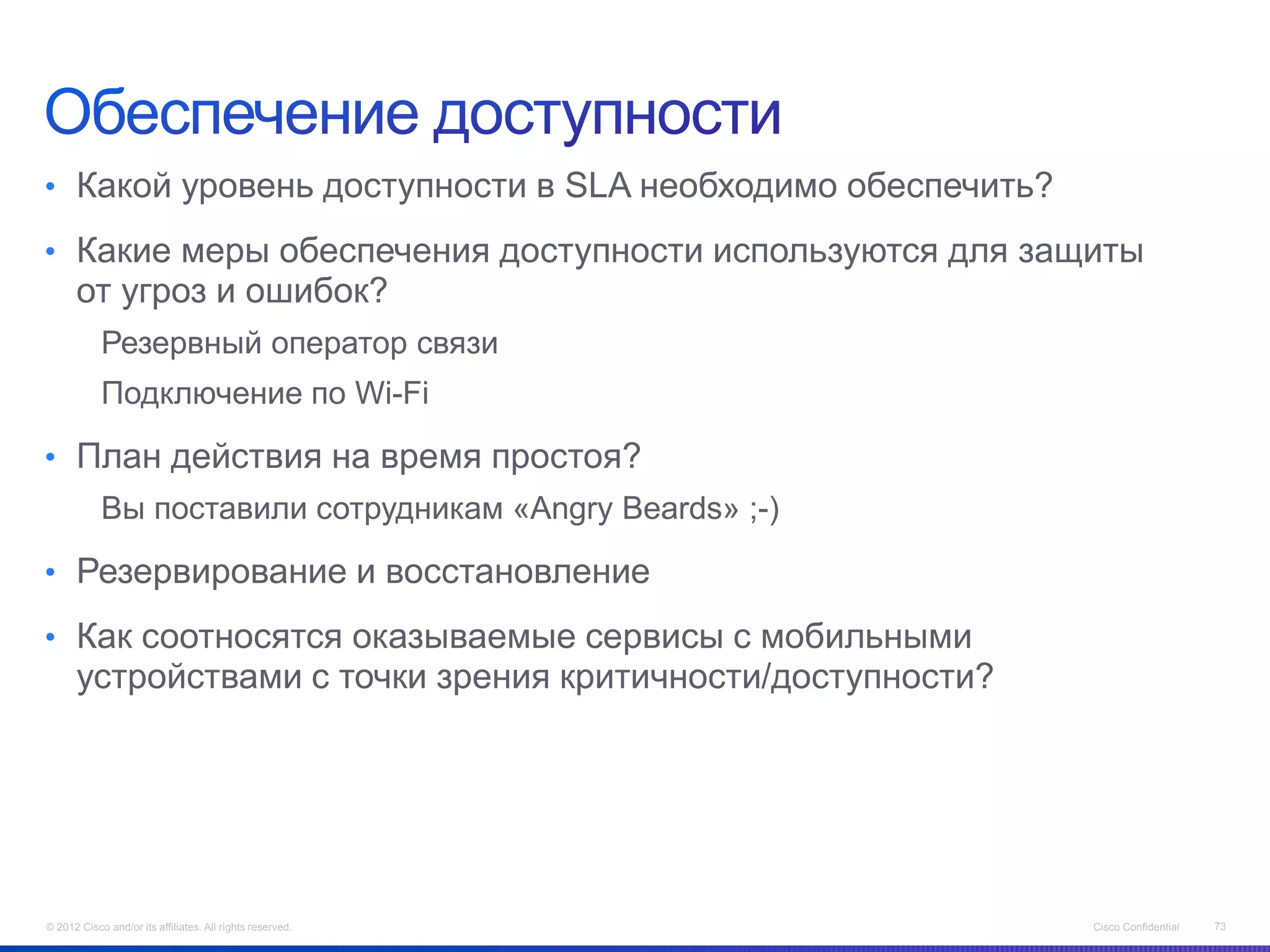 Обеспечение доступности

• Какой уровень доступности в SLA необходимо обеспечить?

• Какие меры обеспечения доступности используются для защиты от угроз и ошибок?

Резервный оператор связи

Подключение по Wi-Fi

• План действия на время простоя?

Вы поставили сотрудникам «Angry Beards» ;-)

• Резервирование и восстановление

• Как соотносятся оказываемые сервисы с мобильными устройствами с точки зрения критичности/доступности?

© 2012 Cisco and/or its affiliates. All rights reserved.

Cisco Confidential

73